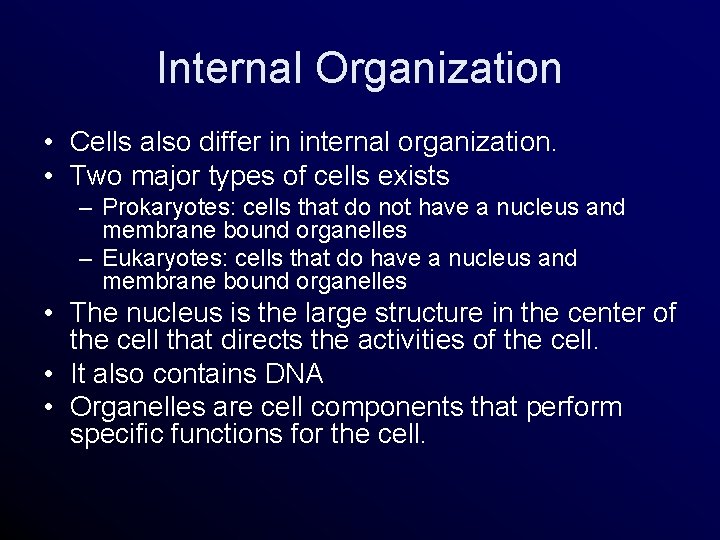 Internal Organization

• Cells also differ in internal organization.
• Two major types of cells exists
  – Prokaryotes: cells that do not have a nucleus and membrane bound organelles
  – Eukaryotes: cells that do have a nucleus and membrane bound organelles
• The nucleus is the large structure in the center of the cell that directs the activities of the cell.
• It also contains DNA
• Organelles are cell components that perform specific functions for the cell.